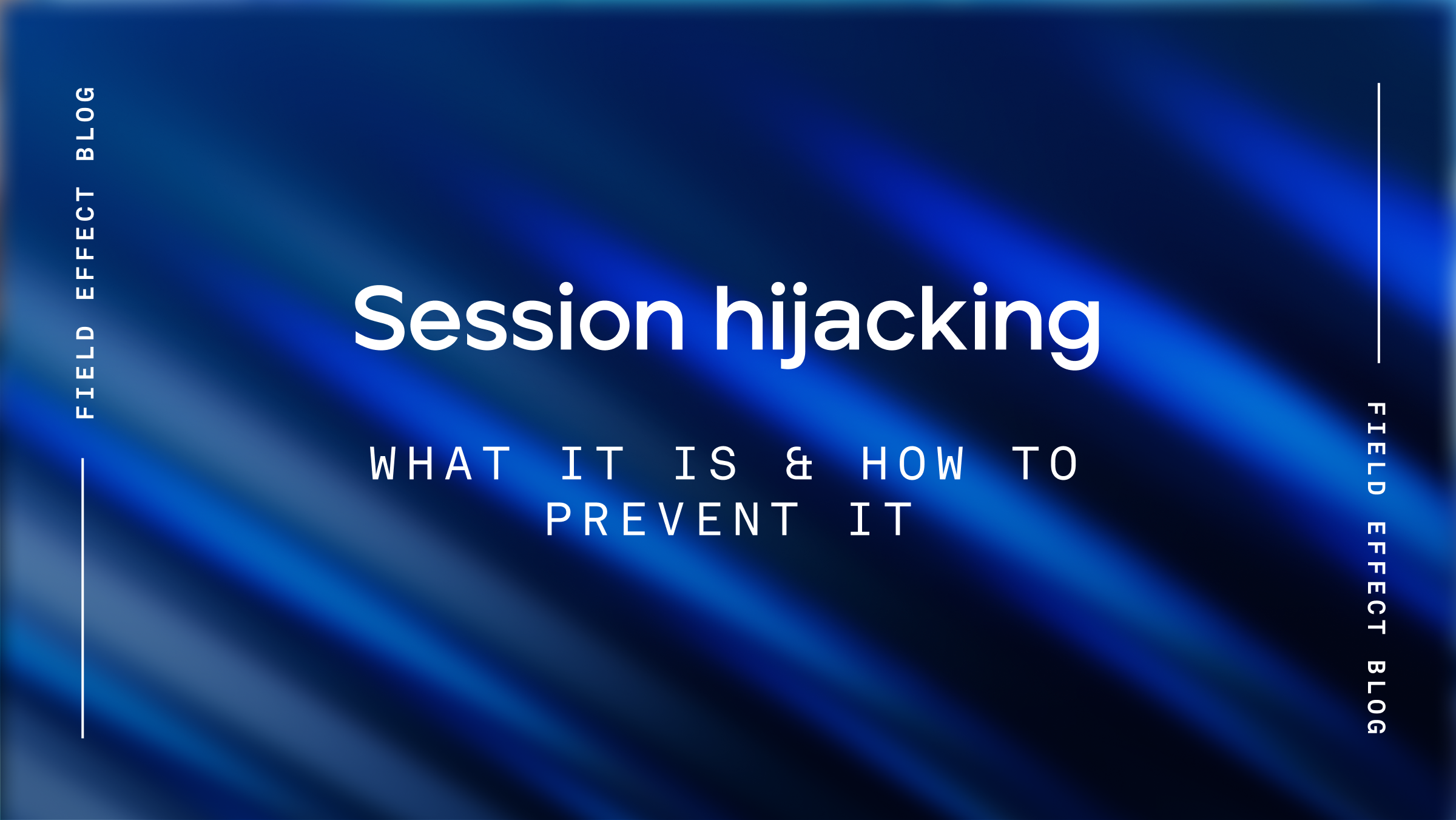 FIELD EFFECT BLOG

Session hijacking

WHAT IT IS & HOW TO PREVENT IT

FIELD EFFECT BLOG